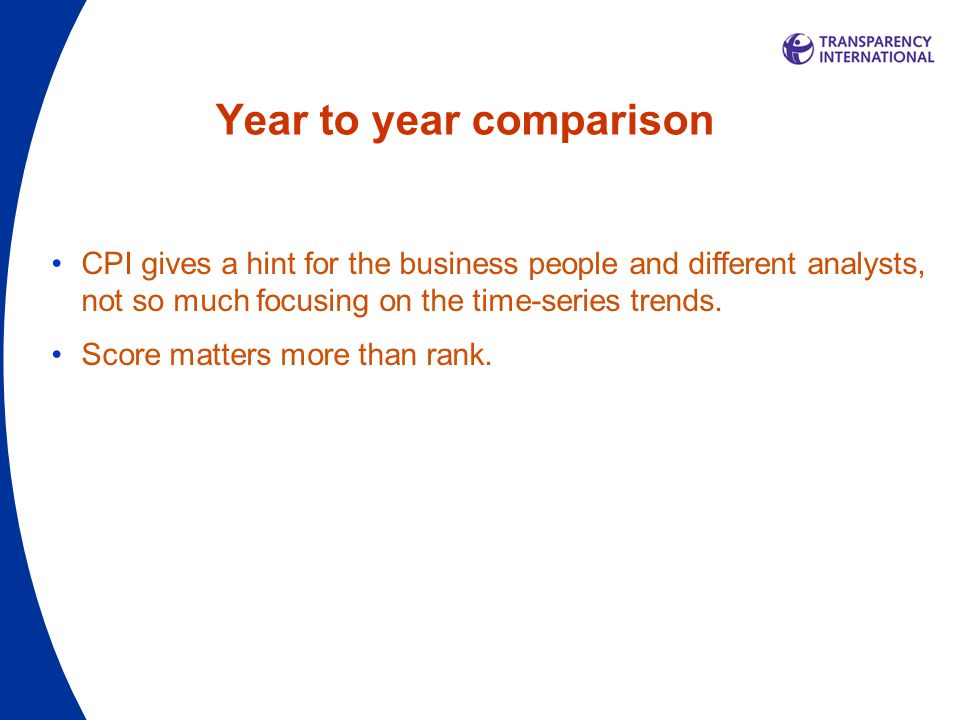 TRANSPARENCY INTERNATIONAL

Year to year comparison

• CPI gives a hint for the business people and different analysts, not so much focusing on the time-series trends.

• Score matters more than rank.